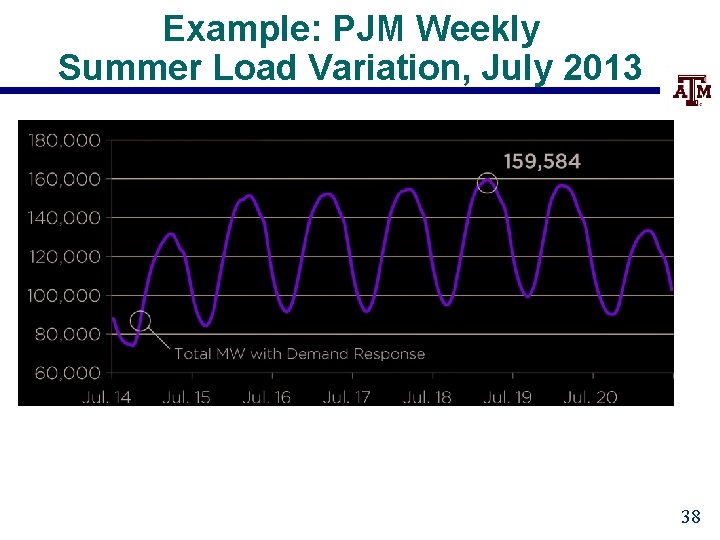 Example: PJM Weekly Summer Load Variation, July 2013

ATM

180,000
160,000
140,000
120,000
100,000
80,000
60,000

159,584

Total MW with Demand Response

Jul. 14 Jul. 15 Jul. 16 Jul. 17 Jul. 18 Jul. 19 Jul. 20

38